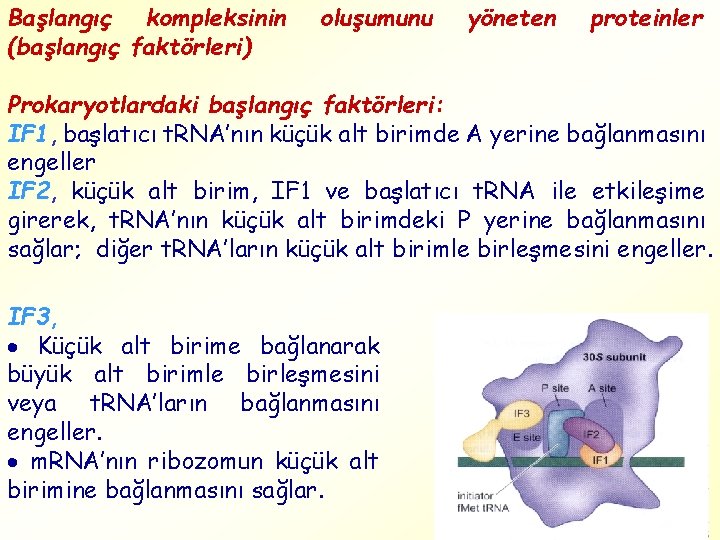 Başlangıç kompleksinin oluşumunu yöneten proteinler (başlangıç faktörleri)

Prokaryotlardaki başlangıç faktörleri:
IF1, başlatıcı tRNA'nın küçük alt birimde A yerine bağlanmasını engeller
IF2, küçük alt birim, IF1 ve başlatıcı tRNA ile etkileşime girerek, tRNA'nın küçük alt birimdeki P yerine bağlanmasını sağlar; diğer tRNA'ların küçük alt birimle birleşmesini engeller.

IF3,
• Küçük alt birime bağlanarak büyük alt birimle birleşmesini veya tRNA'ların bağlanmasını engeller.
• mRNA'nın ribozomun küçük alt birimine bağlanmasını sağlar.

30S subunit
P site
A site
IF3
E site
IF2
IF1
initiator fMet tRNA